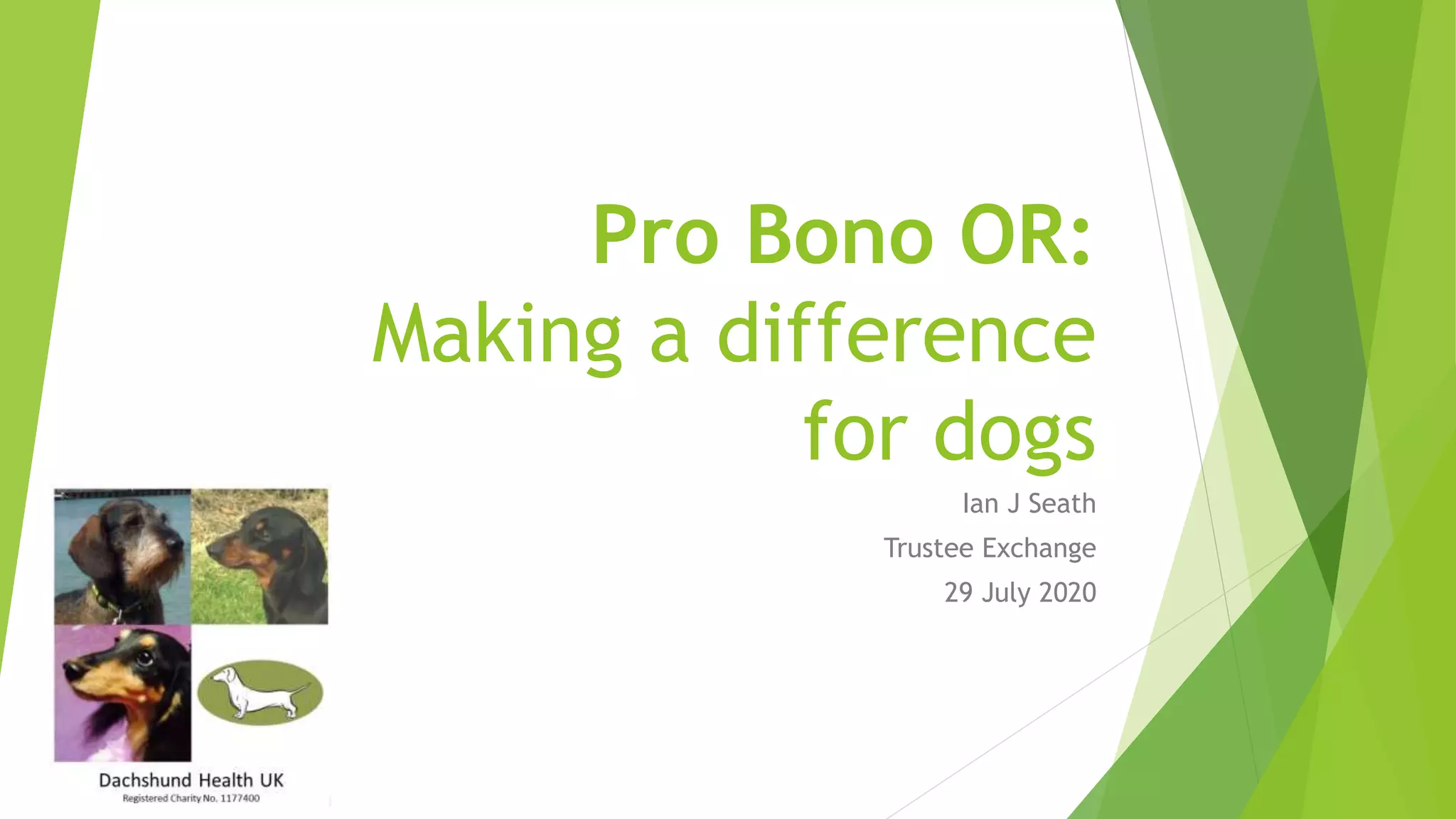 Pro Bono OR:
Making a difference for dogs

Ian J Seath
Trustee Exchange
29 July 2020

Dachshund Health UK
Registered Charity No. 1177400